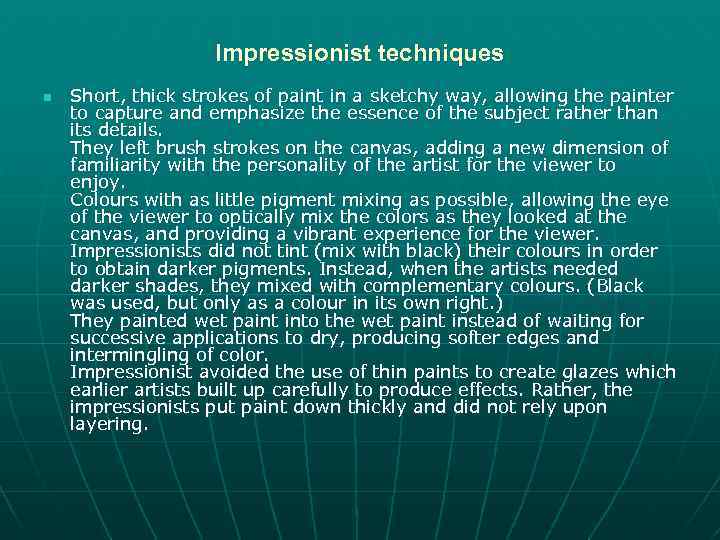 Impressionist techniques

Short, thick strokes of paint in a sketchy way, allowing the painter to capture and emphasize the essence of the subject rather than its details.
They left brush strokes on the canvas, adding a new dimension of familiarity with the personality of the artist for the viewer to enjoy.
Colours with as little pigment mixing as possible, allowing the eye of the viewer to optically mix the colors as they looked at the canvas, and providing a vibrant experience for the viewer.
Impressionists did not tint (mix with black) their colours in order to obtain darker pigments. Instead, when the artists needed darker shades, they mixed with complementary colours. (Black was used, but only as a colour in its own right.)
They painted wet paint into the wet paint instead of waiting for successive applications to dry, producing softer edges and intermingling of color.
Impressionist avoided the use of thin paints to create glazes which earlier artists built up carefully to produce effects. Rather, the impressionists put paint down thickly and did not rely upon layering.